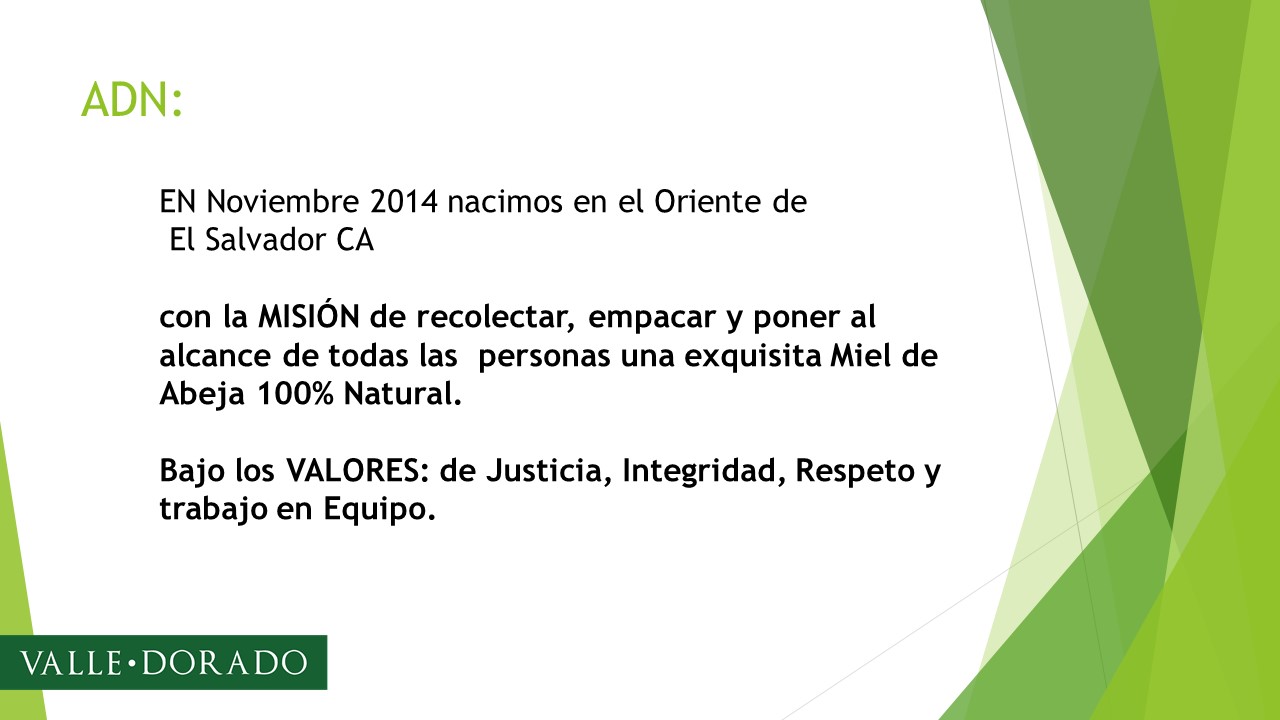 ADN:

EN Noviembre 2014 nacimos en el Oriente de El Salvador CA

con la MISIÓN de recolectar, empacar y poner al alcance de todas las personas una exquisita Miel de Abeja 100% Natural.

Bajo los VALORES: de Justicia, Integridad, Respeto y trabajo en Equipo.

VALLE•DORADO